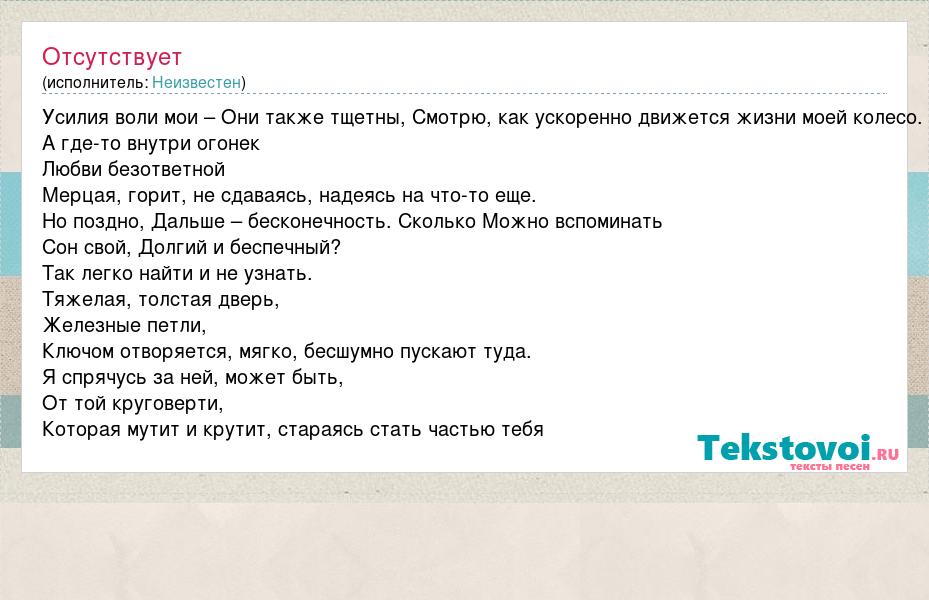 Отсутствует
(исполнитель: Неизвестен)

Усилия воли мои – Они также тщетны, Смотрю, как ускоренно движется жизни моей колесо.
А где-то внутри огонек
Любви безответной
Мерцая, горит, не сдаваясь, надеясь на что-то еще.
Но поздно, Дальше – бесконечность. Сколько Можно вспоминать
Сон свой, Долгий и беспечный?
Так легко найти и не узнать.
Тяжелая, толстая дверь,
Железные петли,
Ключом отворяется, мягко, бесшумно пускают туда.
Я спрячусь за ней, может быть,
От той круговерти,
Которая мутит и крутит, стараясь стать частью тебя

Tekstovoi.RU
тексты песен